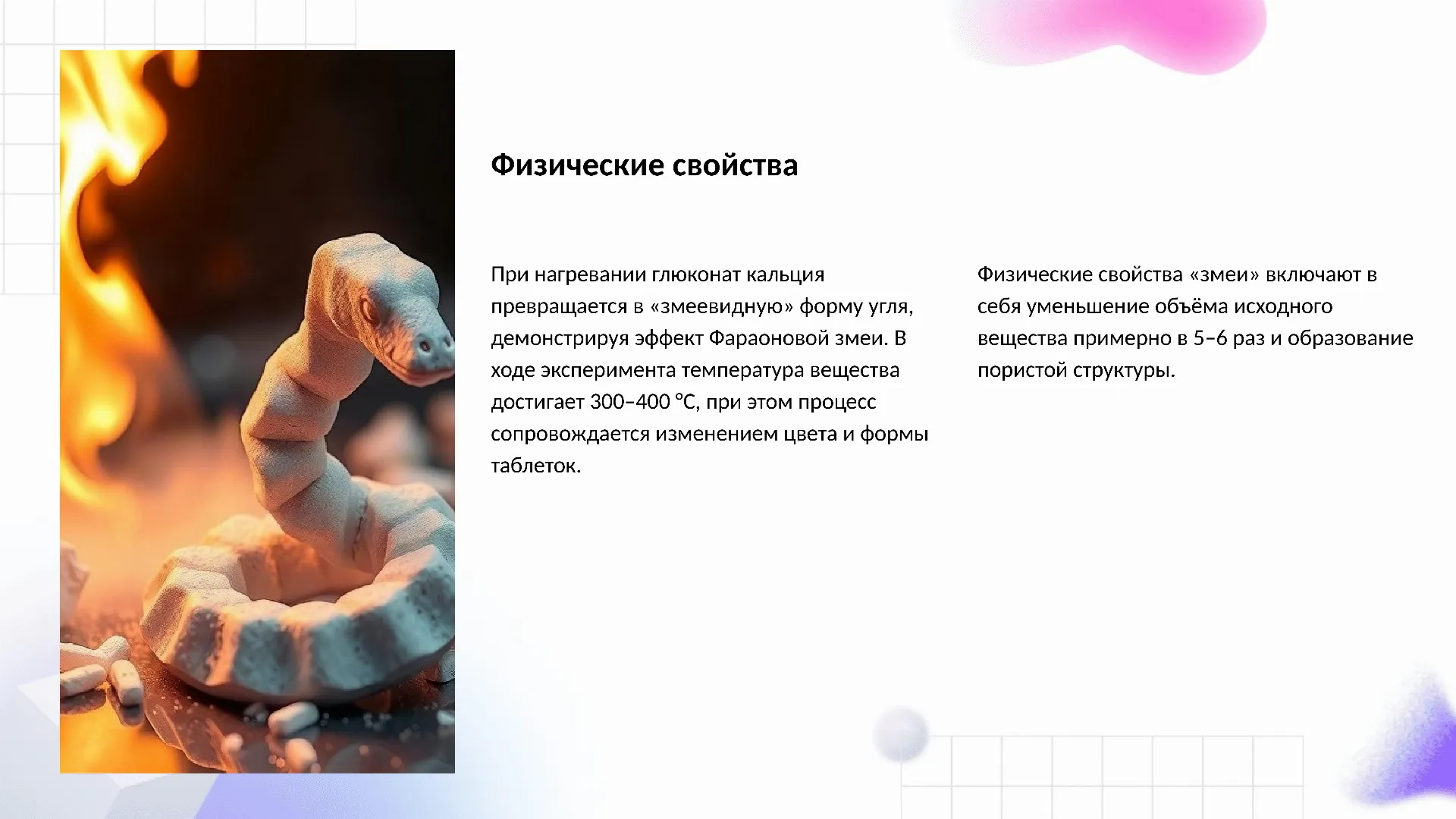 Физические свойства

При нагревании глюконат кальция превращается в «змеевидную» форму угля, демонстрируя эффект Фараоновой змеи. В ходе эксперимента температура вещества достигает 300–400 °C, при этом процесс сопровождается изменением цвета и формы таблеток.

Физические свойства «змеи» включают в себя уменьшение объёма исходного вещества примерно в 5–6 раз и образование пористой структуры.